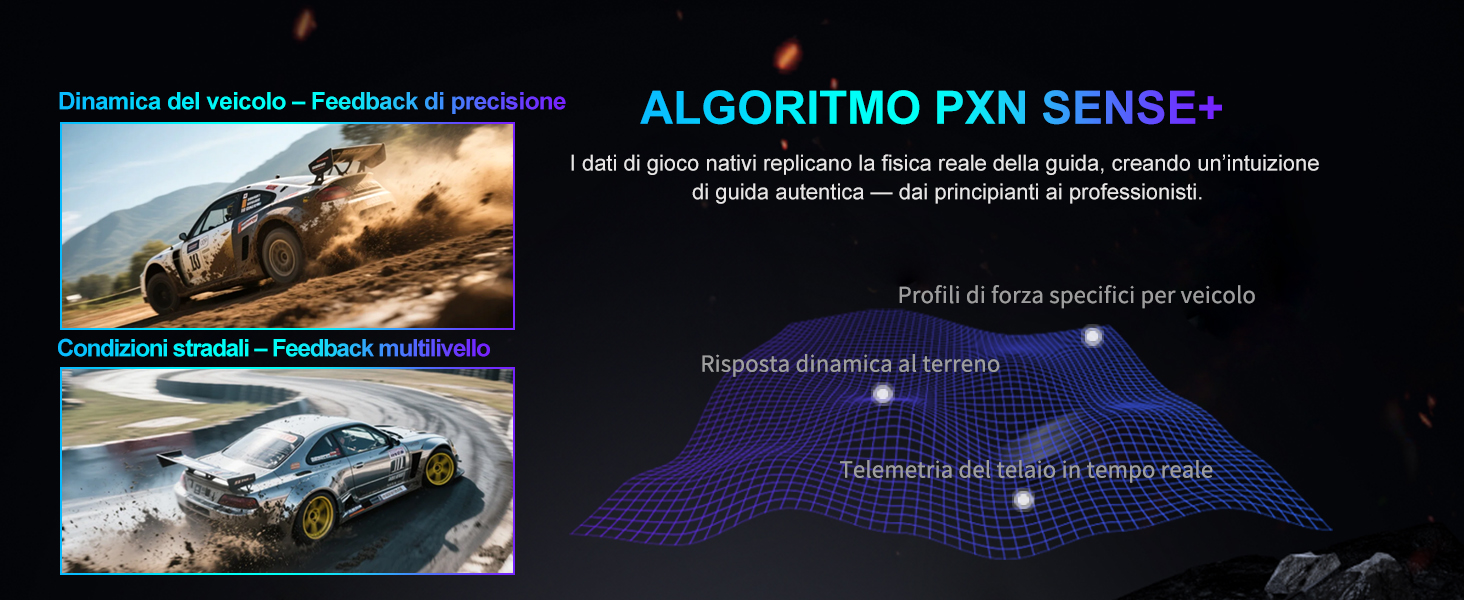 Dinamica del veicolo – Feedback di precisione

Condizioni stradali – Feedback multilivello

ALGORITMO PXN SENSE+

I dati di gioco nativi replicano la fisica reale della guida, creando un'intuizione di guida autentica — dai principianti ai professionisti.

Profili di forza specifici per veicolo

Risposta dinamica al terreno

Telemetria del telaio in tempo reale